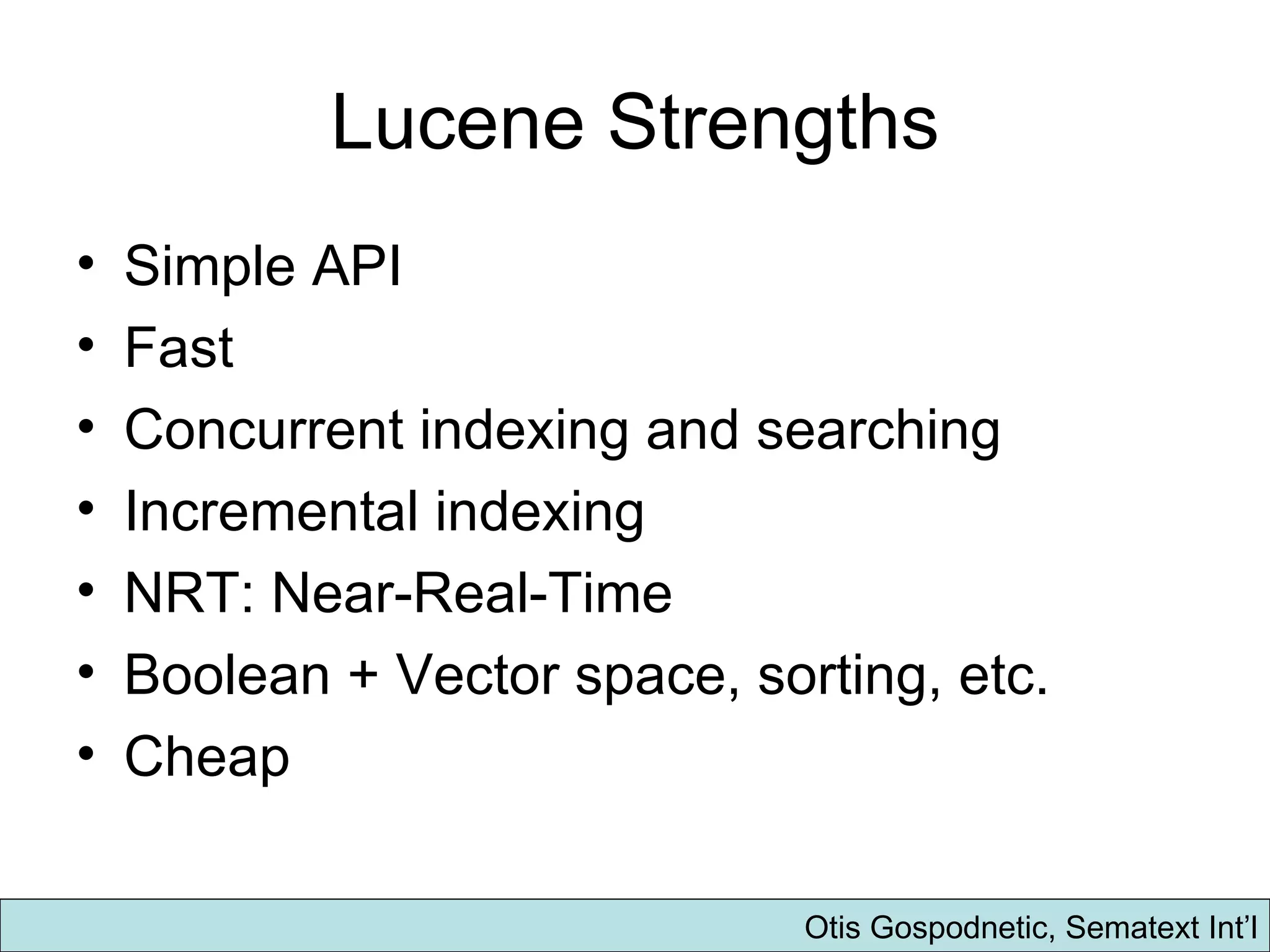 Lucene Strengths

• Simple API
• Fast
• Concurrent indexing and searching
• Incremental indexing
• NRT: Near-Real-Time
• Boolean + Vector space, sorting, etc.
• Cheap

Otis Gospodnetic, Sematext Int’l